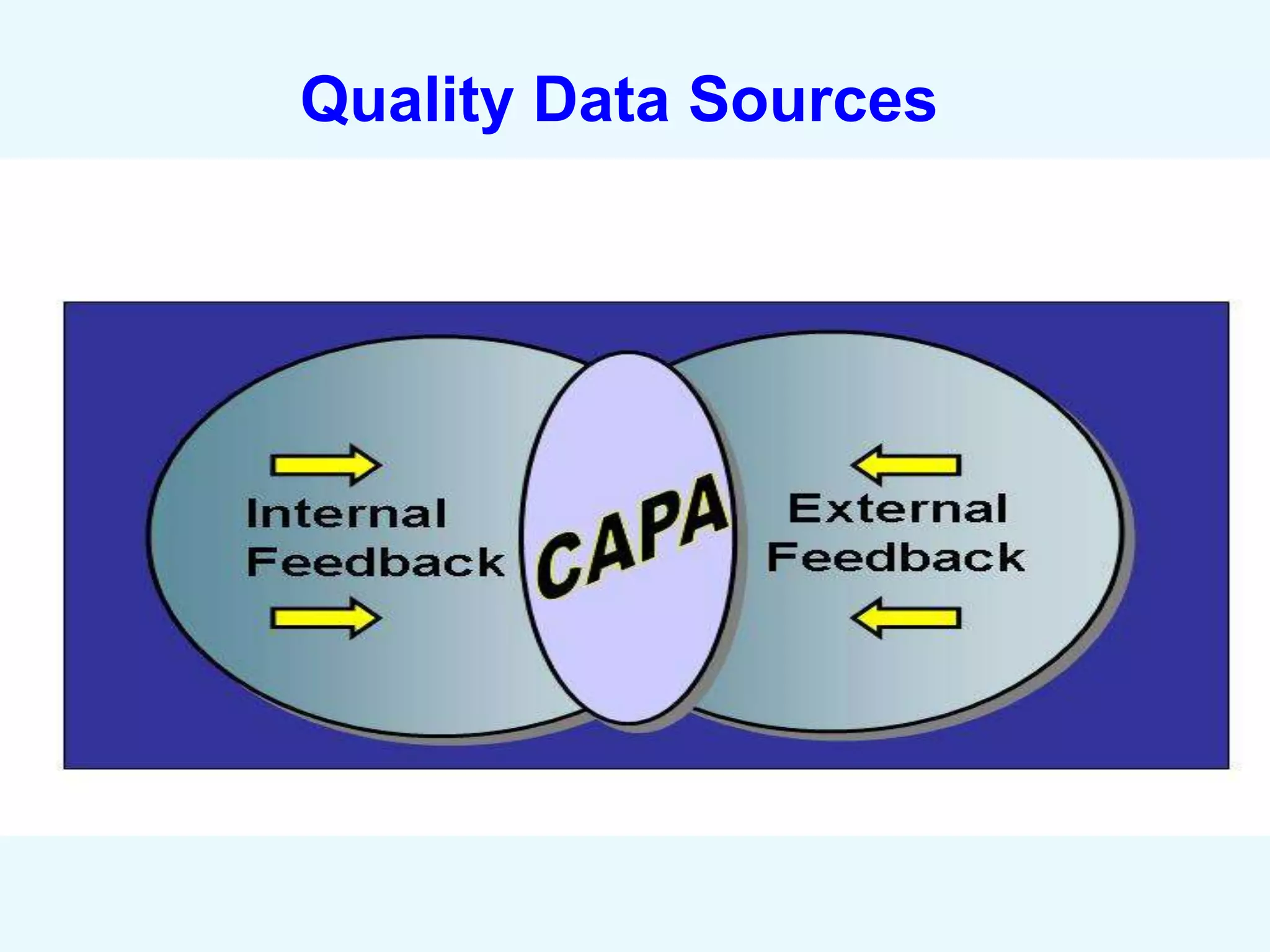 Quality Data Sources

Internal Feedback

CAPA

External Feedback